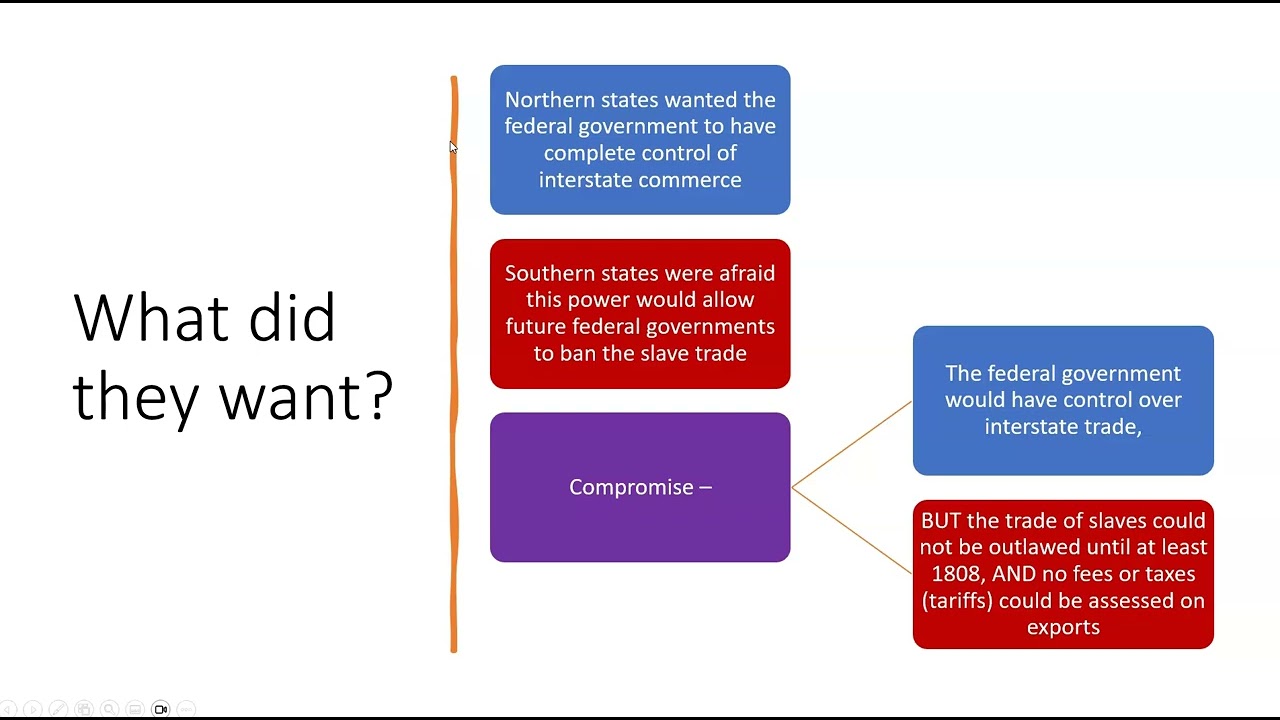 What did they want?

Northern states wanted the federal government to have complete control of interstate commerce

Southern states were afraid this power would allow future federal governments to ban the slave trade

Compromise –

The federal government would have control over interstate trade,

BUT the trade of slaves could not be outlawed until at least 1808, AND no fees or taxes (tariffs) could be assessed on exports